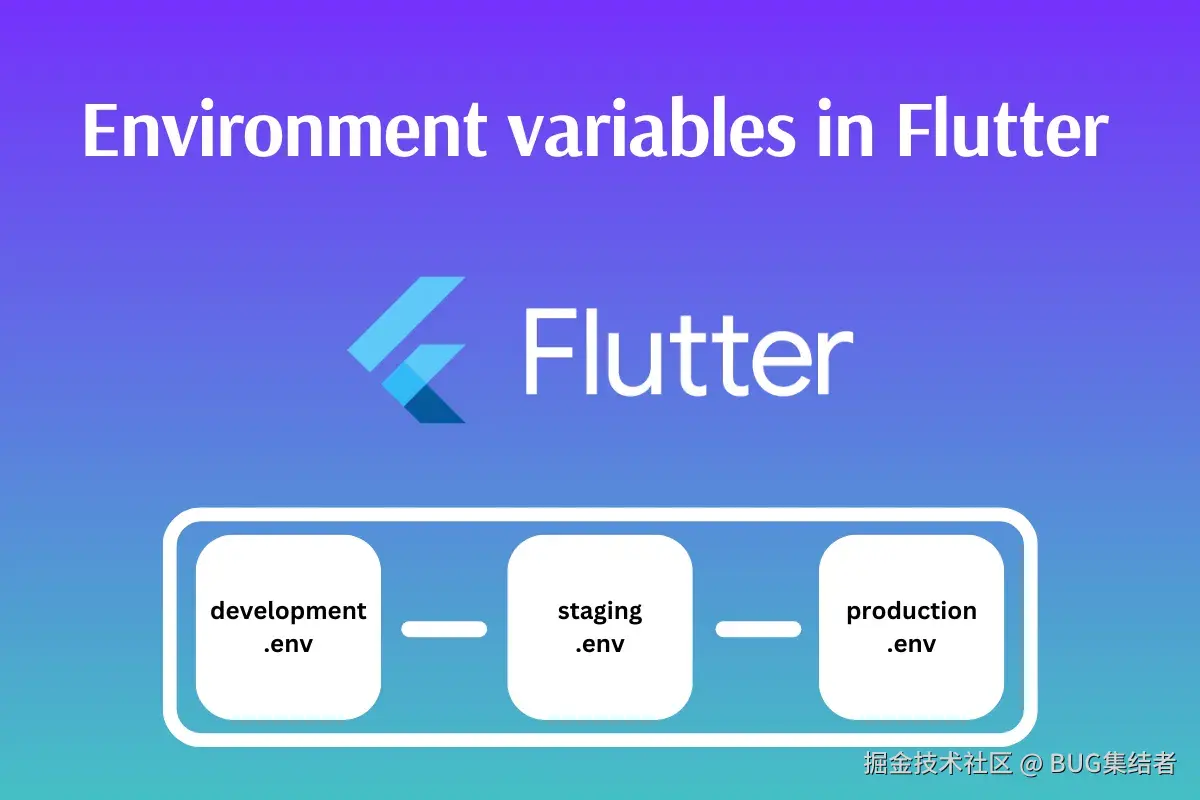 Environment variables in Flutter

Flutter

development .env

staging .env

production .env

掘金技术社区 @ BUG集结者